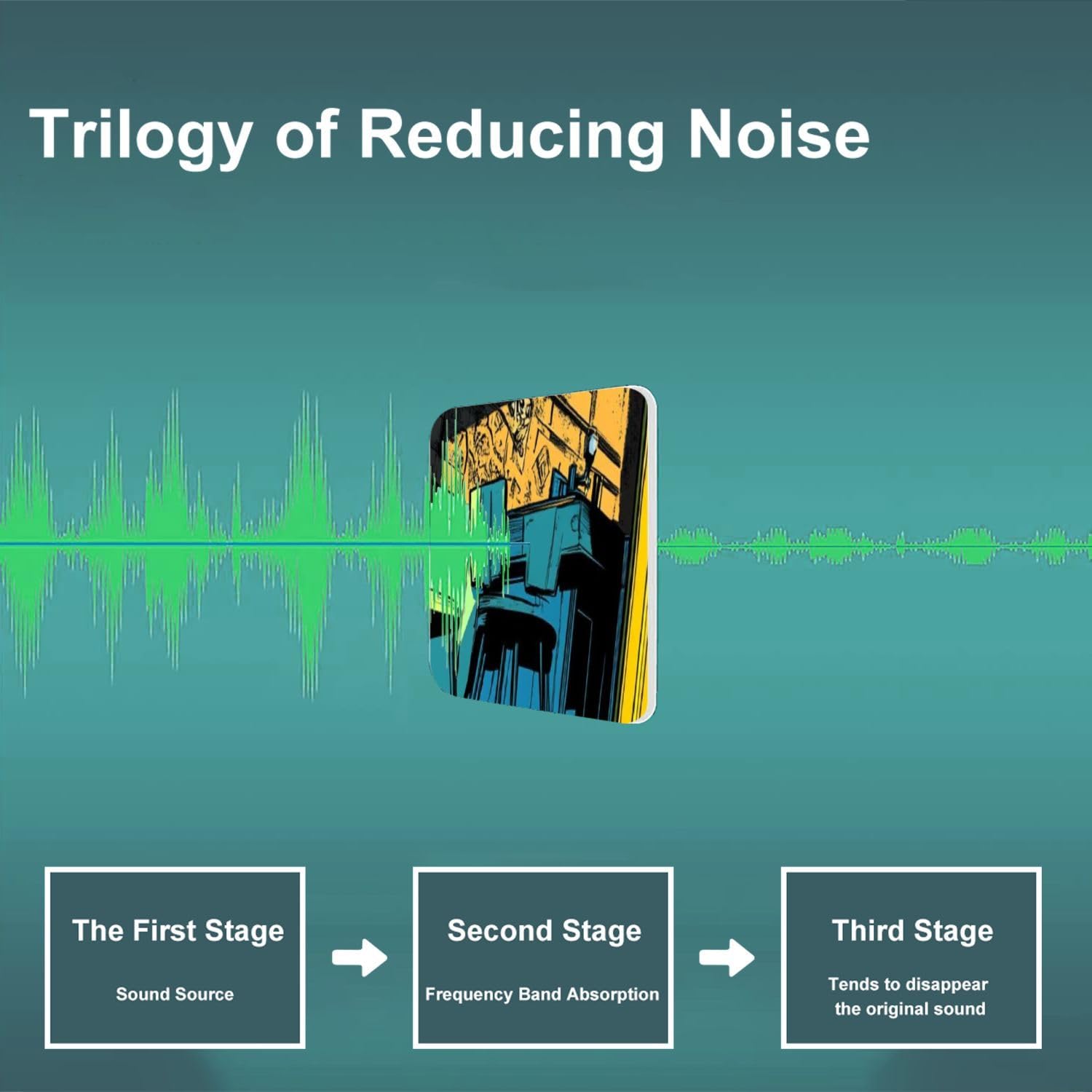 Trilogy of Reducing Noise

The First Stage

Sound Source

Second Stage

Frequency Band Absorption

Third Stage

Tends to disappear the original sound